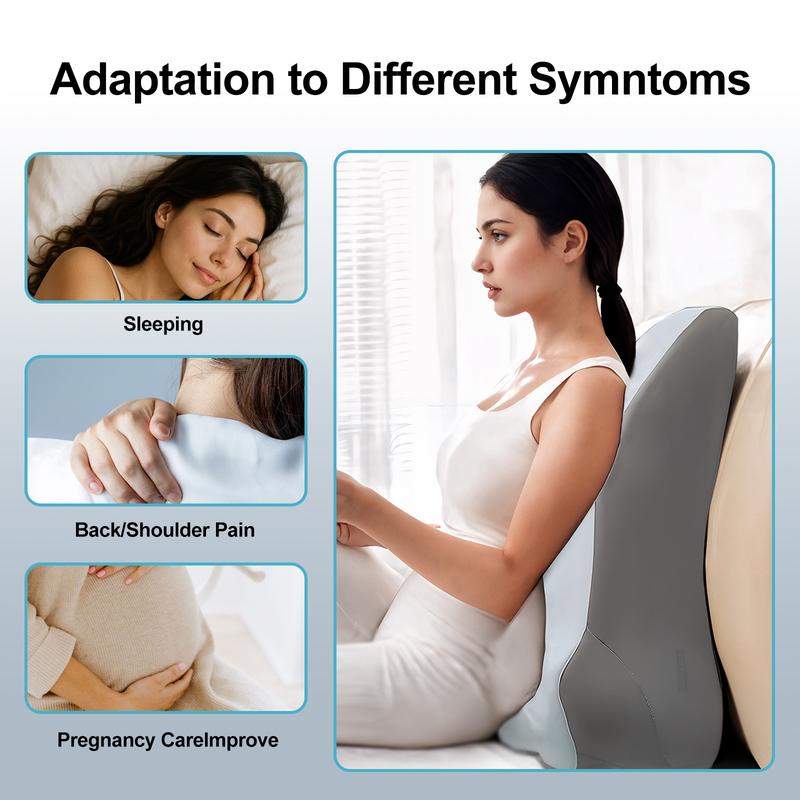 Adaptation to Different Symntoms

Sleeping

Back/Shoulder Pain

Pregnancy CareImprove